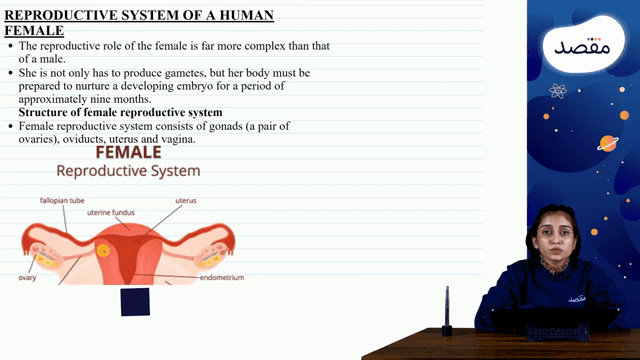 REPRODUCTIVE SYSTEM OF A HUMAN FEMALE

• The reproductive role of the female is far more complex than that of a male.

• She is not only has to produce gametes, but her body must be prepared to nurture a developing embryo for a period of approximately nine months.

Structure of female reproductive system

• Female reproductive system consists of gonads (a pair of ovaries), oviducts, uterus and vagina.

FEMALE
Reproductive System

fallopian tube
uterine fundus
uterus
ovary
endometrium

مقصد

مقصد